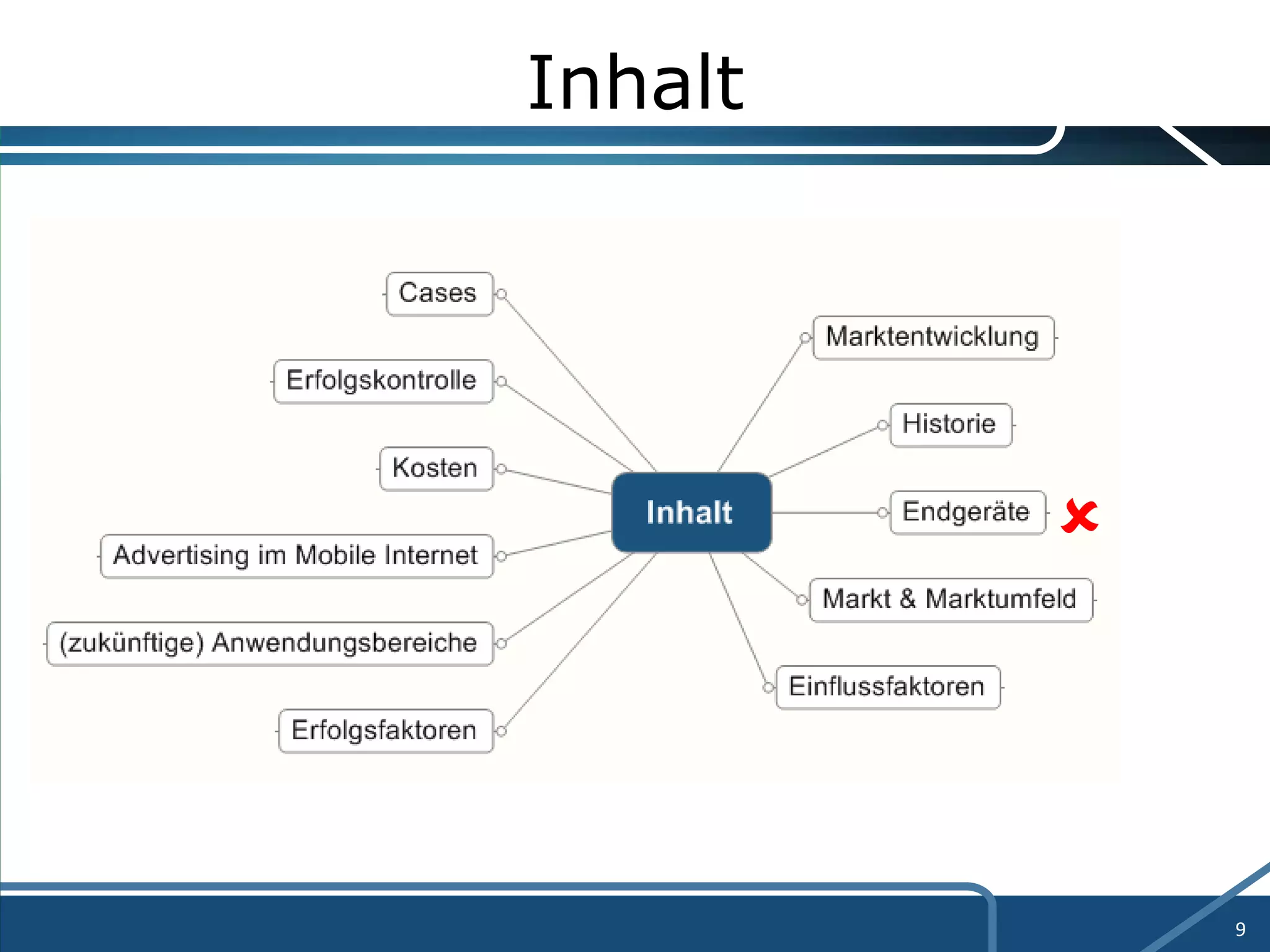 Inhalt

Cases

Erfolgskontrolle

Kosten

Advertising im Mobile Internet

(zukünftige) Anwendungsbereiche

Erfolgsfaktoren

Inhalt

Marktentwicklung

Historie

Endgeräte

Markt & Marktumfeld

Einflussfaktoren

9